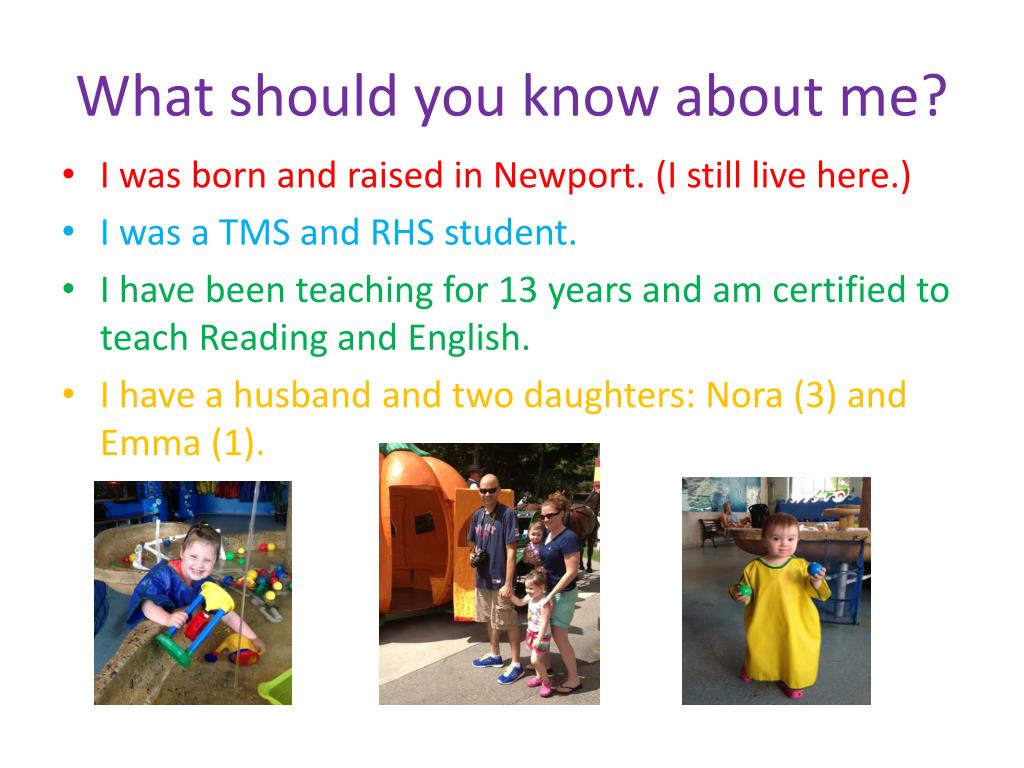 What should you know about me?

• I was born and raised in Newport. (I still live here.)
• I was a TMS and RHS student.
• I have been teaching for 13 years and am certified to teach Reading and English.
• I have a husband and two daughters: Nora (3) and Emma (1).